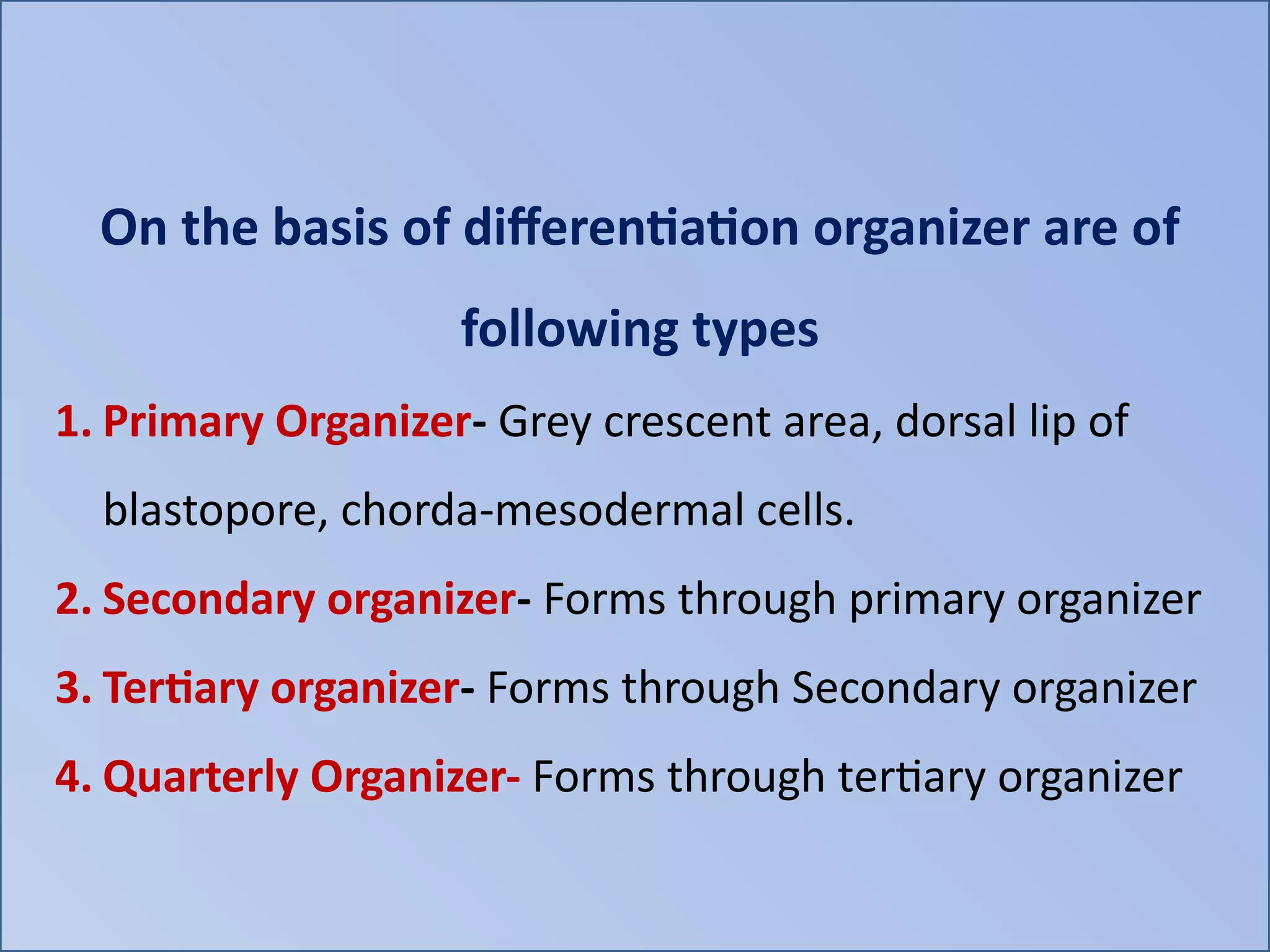 On the basis of differentiation organizer are of following types

1. Primary Organizer- Grey crescent area, dorsal lip of blastopore, chorda-mesodermal cells.

2. Secondary organizer- Forms through primary organizer

3. Tertiary organizer- Forms through Secondary organizer

4. Quarterly Organizer- Forms through tertiary organizer